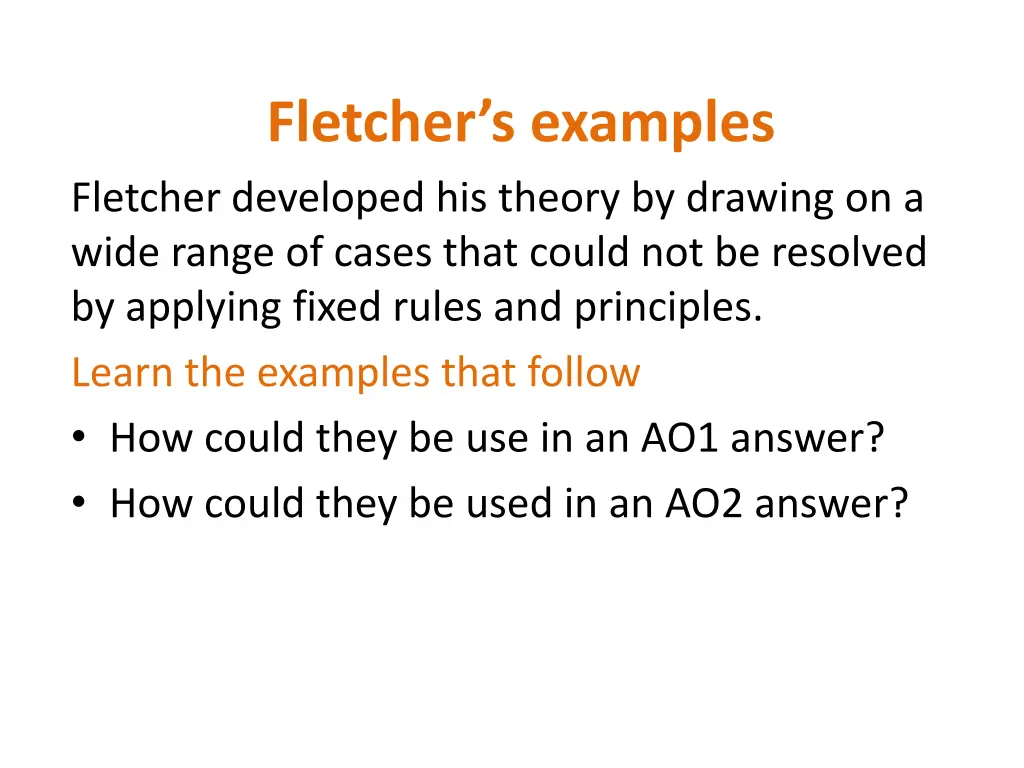 Fletcher's examples

Fletcher developed his theory by drawing on a wide range of cases that could not be resolved by applying fixed rules and principles.

Learn the examples that follow

• How could they be use in an AO1 answer?
• How could they be used in an AO2 answer?